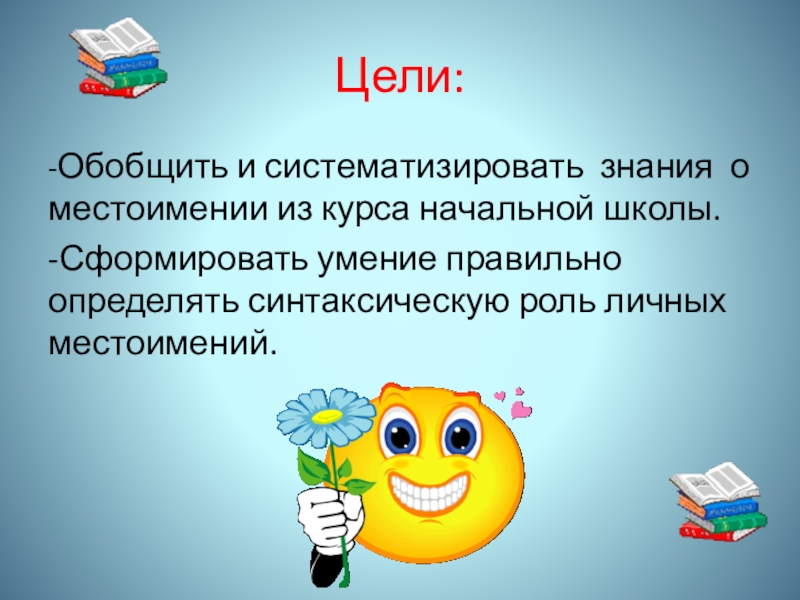 Цели:

-Обобщить и систематизировать знания о местоимении из курса начальной школы.

-Сформировать умение правильно определять синтаксическую роль личных местоимений.